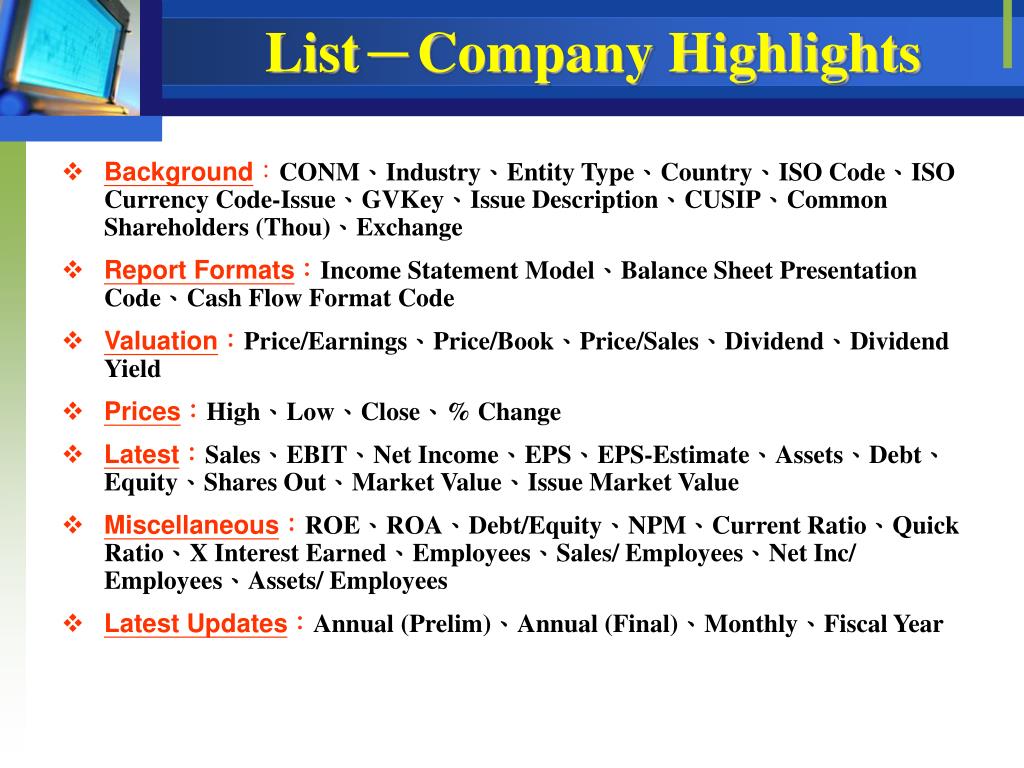 List－Company Highlights

❖ Background：CONM、Industry、Entity Type、Country、ISO Code、ISO Currency Code-Issue、GVKey、Issue Description、CUSIP、Common Shareholders (Thou)、Exchange

❖ Report Formats：Income Statement Model、Balance Sheet Presentation Code、Cash Flow Format Code

❖ Valuation：Price/Earnings、Price/Book、Price/Sales、Dividend、Dividend Yield

❖ Prices：High、Low、Close、% Change

❖ Latest：Sales、EBIT、Net Income、EPS、EPS-Estimate、Assets、Debt、Equity、Shares Out、Market Value、Issue Market Value

❖ Miscellaneous：ROE、ROA、Debt/Equity、NPM、Current Ratio、Quick Ratio、X Interest Earned、Employees、Sales/ Employees、Net Inc/ Employees、Assets/ Employees

❖ Latest Updates：Annual (Prelim)、Annual (Final)、Monthly、Fiscal Year